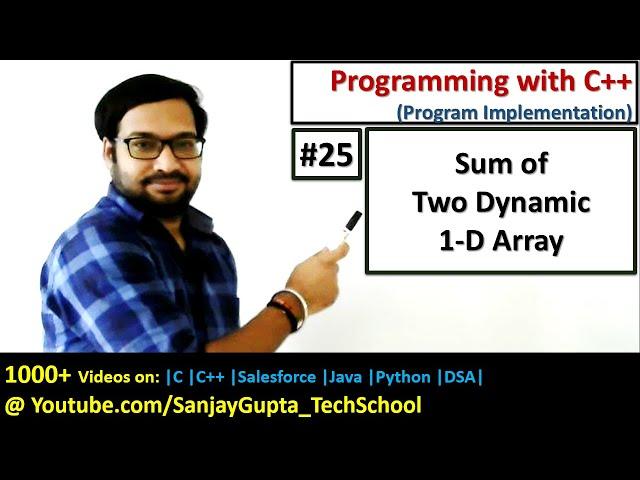 Programming with C++
(Program Implementation)

#25

Sum of
Two Dynamic
1-D Array

1000+ Videos on: |C |C++ |Salesforce |Java |Python |DSA|
@ Youtube.com/SanjayGupta_TechSchool